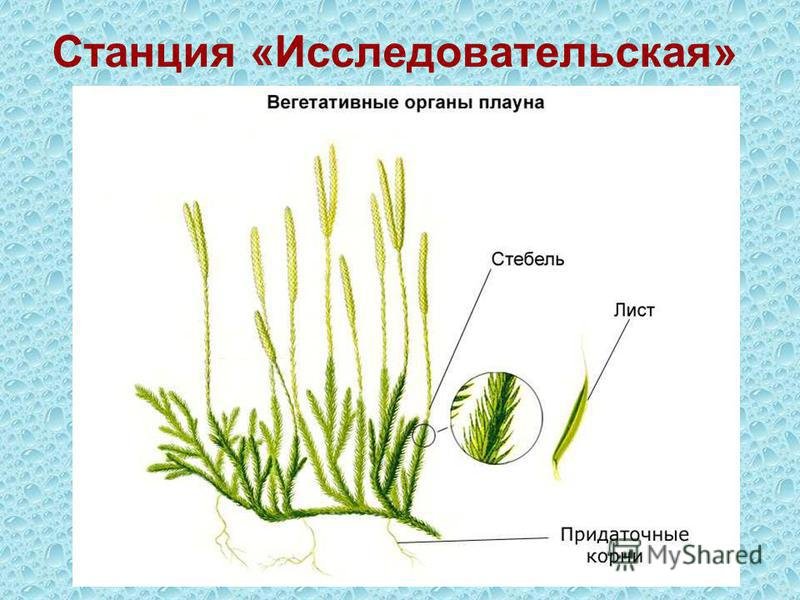 Станция «Исследовательская»

Вегетативные органы плауна

Стебель

Лист

Придаточные корни

MyShared